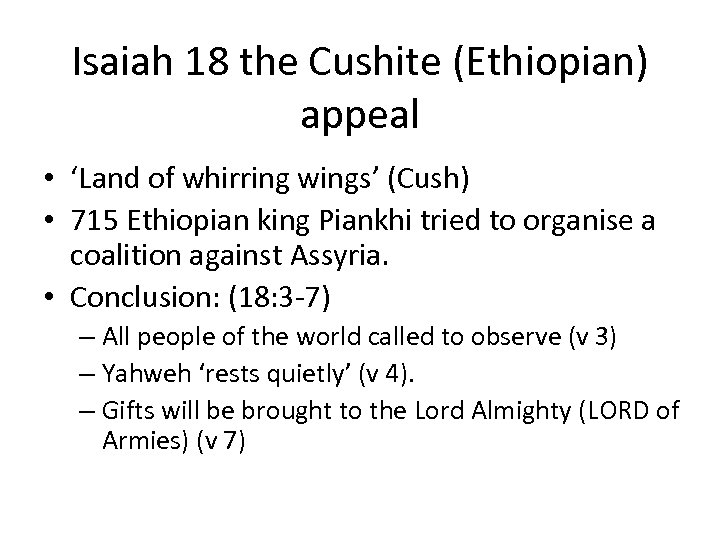 Isaiah 18 the Cushite (Ethiopian) appeal

• ‘Land of whirring wings’ (Cush)
• 715 Ethiopian king Piankhi tried to organise a coalition against Assyria.
• Conclusion: (18:3-7)
  – All people of the world called to observe (v 3)
  – Yahweh ‘rests quietly’ (v 4).
  – Gifts will be brought to the Lord Almighty (LORD of Armies) (v 7)